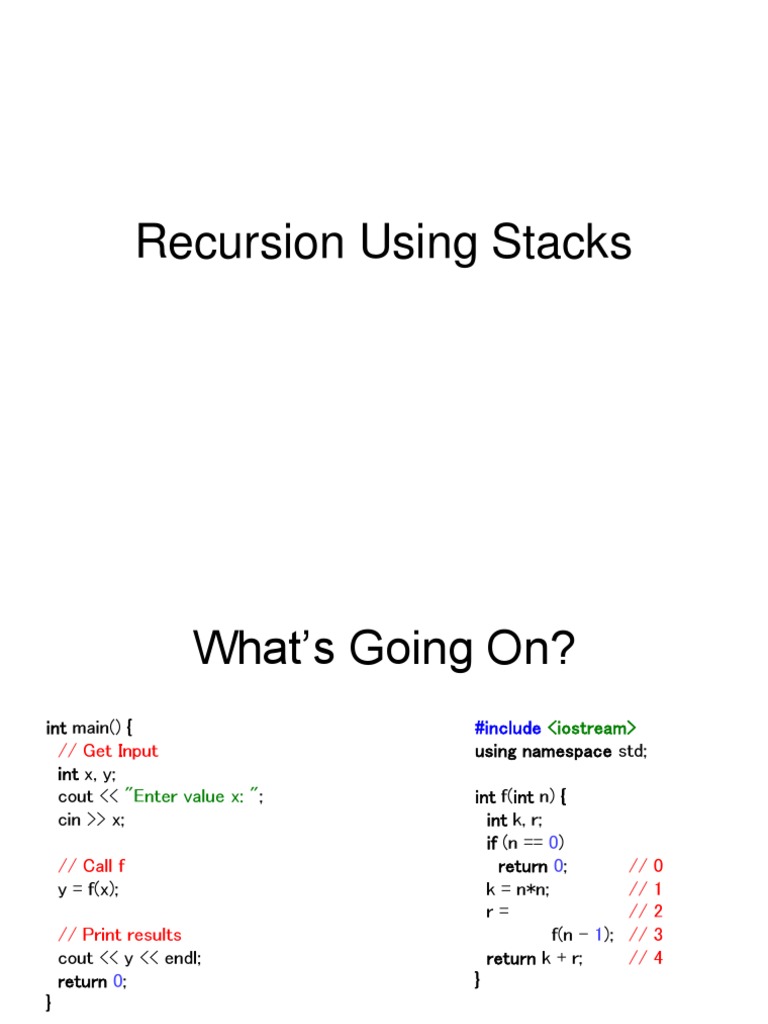 Recursion Using Stacks

What's Going On?

int main() {
  // Get Input
  int x, y;
  cout << "Enter value x: ";
  cin >> x;

  // Call f
  y = f(x);

  // Print results
  cout << y << endl;
  return 0;
}

#include <iostream>
using namespace std;

int f(int n) {
  int k, r;
  if (n == 0)
    return 0;          // 0
  k = n*n;             // 1
  r =                  // 2
        f(n - 1);      // 3
  return k + r;        // 4
}